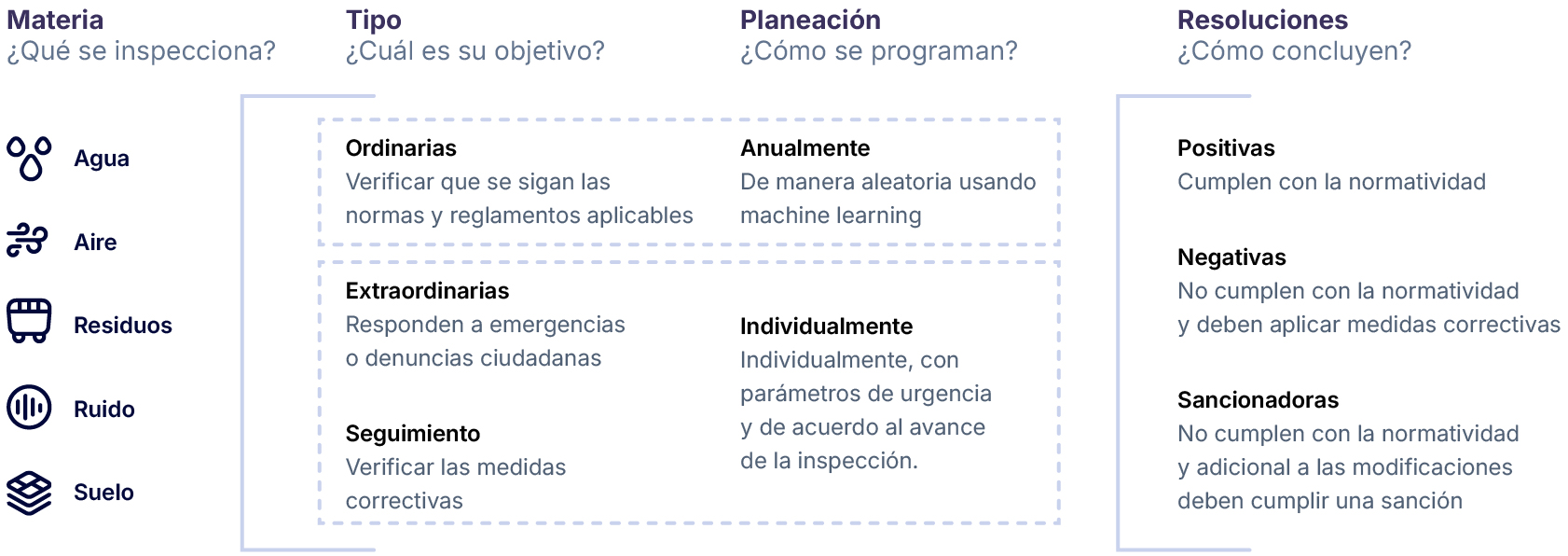 Materia
¿Qué se inspecciona?

Agua

Aire

Residuos

Ruido

Suelo

Tipo
¿Cuál es su objetivo?

Ordinarias
Verificar que se sigan las normas y reglamentos aplicables

Extraordinarias
Responden a emergencias o denuncias ciudadanas

Seguimiento
Verificar las medidas correctivas

Planeación
¿Cómo se programan?

Anualmente
De manera aleatoria usando machine learning

Individualmente
Individualmente, con parámetros de urgencia y de acuerdo al avance de la inspección.

Resoluciones
¿Cómo concluyen?

Positivas
Cumplen con la normatividad

Negativas
No cumplen con la normatividad y deben aplicar medidas correctivas

Sancionadoras
No cumplen con la normatividad y adicional a las modificaciones deben cumplir una sanción